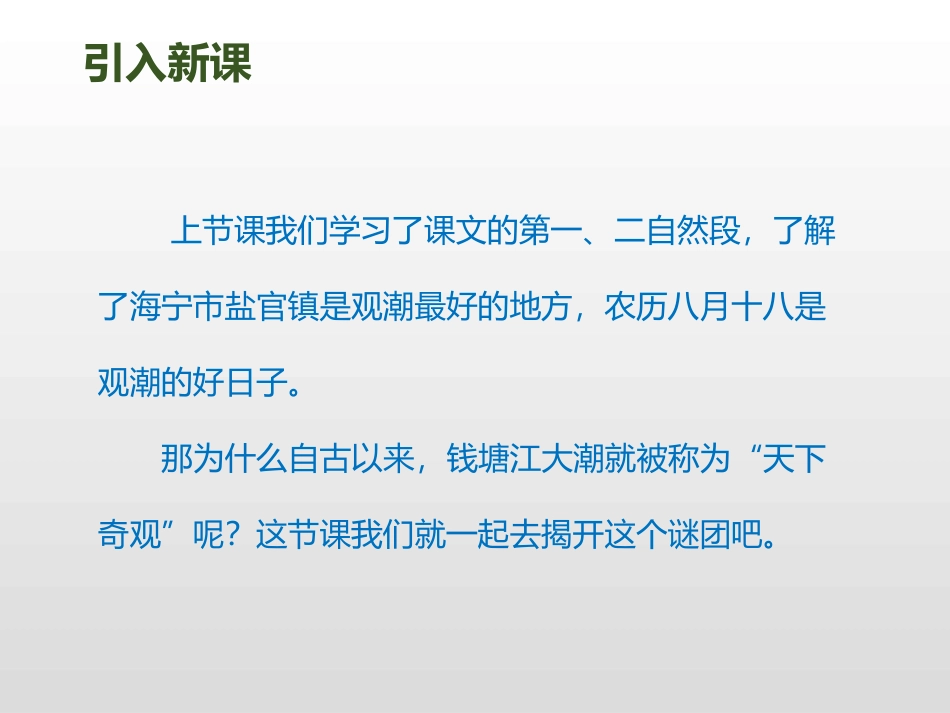 引入新课

上节课我们学习了课文的第一、二自然段，了解了海宁市盐官镇是观潮最好的地方，农历八月十八是观潮的好日子。

那为什么自古以来，钱塘江大潮就被称为“天下奇观”呢？这节课我们就一起去揭开这个谜团吧。